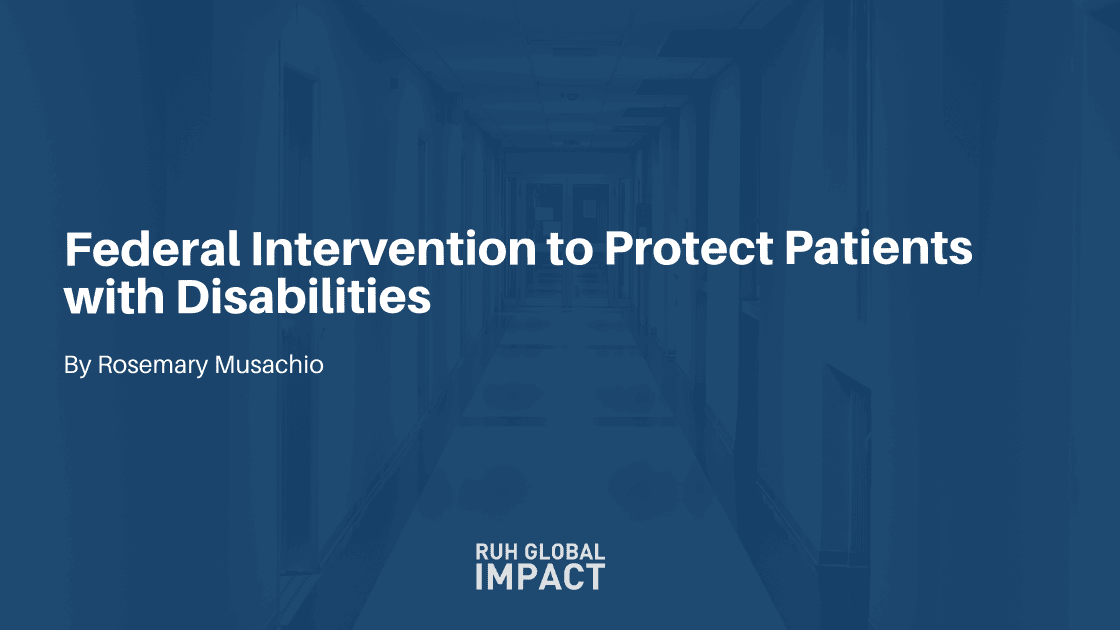 Federal Intervention to Protect Patients with Disabilities

By Rosemary Musachio

RUH GLOBAL
IMPACT